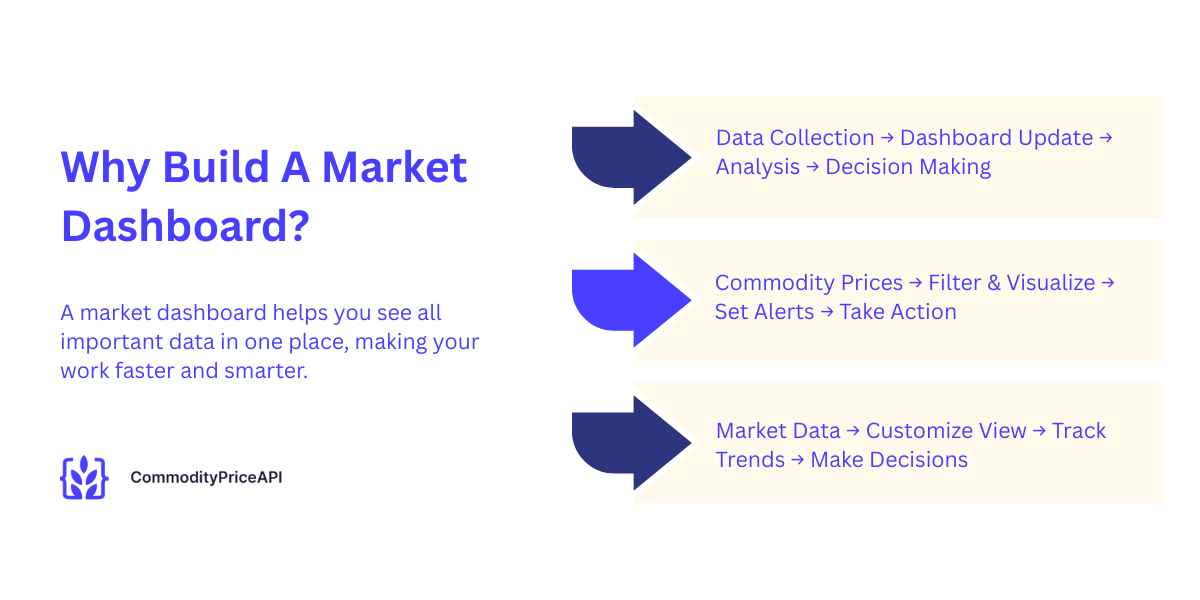 Why Build A Market Dashboard?

A market dashboard helps you see all important data in one place, making your work faster and smarter.

CommodityPriceAPI

Data Collection → Dashboard Update → Analysis → Decision Making

Commodity Prices → Filter & Visualize → Set Alerts → Take Action

Market Data → Customize View → Track Trends → Make Decisions